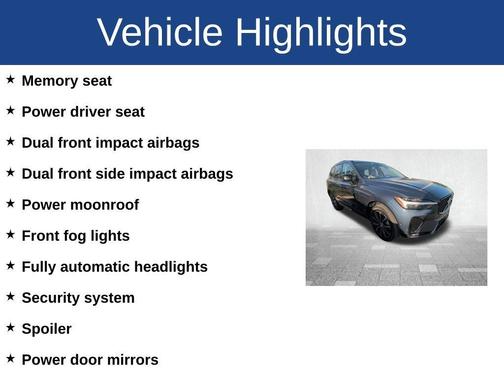 Vehicle Highlights

★ Memory seat

★ Power driver seat

★ Dual front impact airbags

★ Dual front side impact airbags

★ Power moonroof

★ Front fog lights

★ Fully automatic headlights

★ Security system

★ Spoiler

★ Power door mirrors